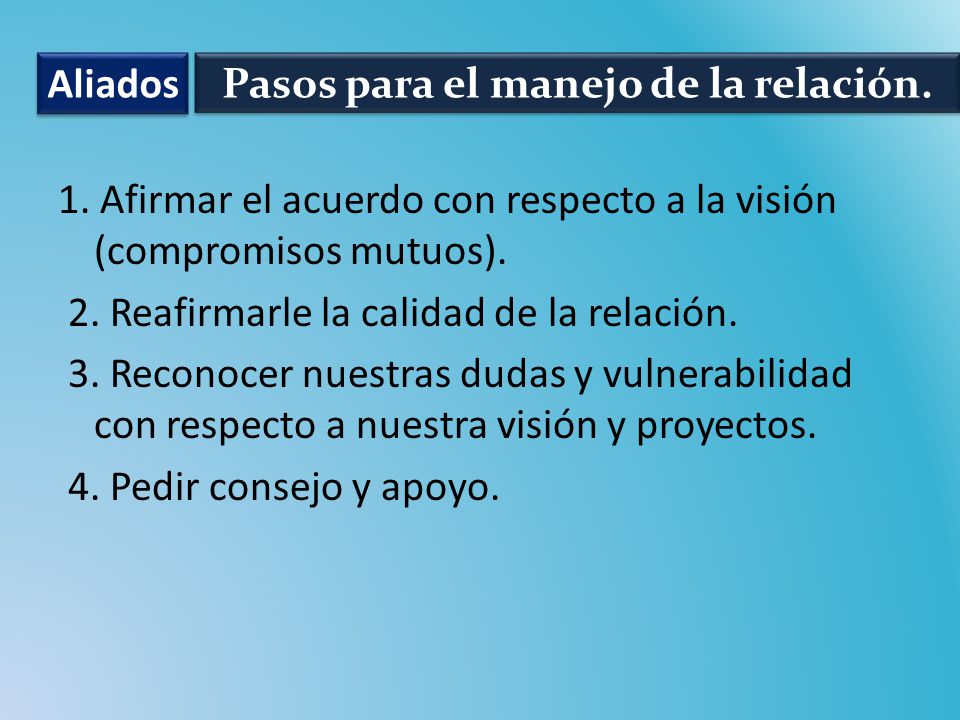 Aliados

Pasos para el manejo de la relación.

1. Afirmar el acuerdo con respecto a la visión (compromisos mutuos).

2. Reafirmarle la calidad de la relación.

3. Reconocer nuestras dudas y vulnerabilidad con respecto a nuestra visión y proyectos.

4. Pedir consejo y apoyo.